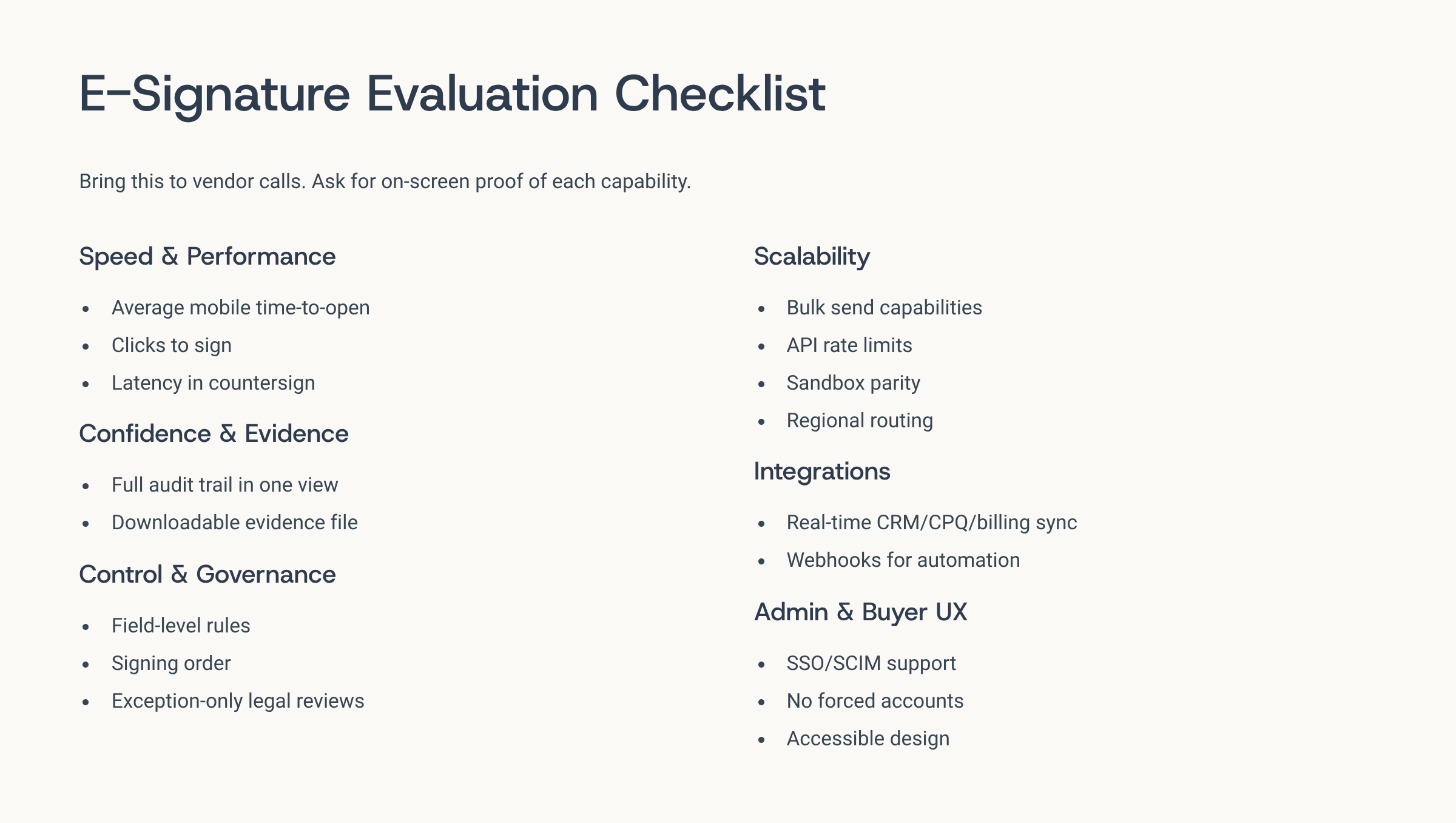 E-Signature Evaluation Checklist

Bring this to vendor calls. Ask for on-screen proof of each capability.

Speed & Performance

- Average mobile time-to-open
- Clicks to sign
- Latency in countersign

Confidence & Evidence

- Full audit trail in one view
- Downloadable evidence file

Control & Governance

- Field-level rules
- Signing order
- Exception-only legal reviews

Scalability

- Bulk send capabilities
- API rate limits
- Sandbox parity
- Regional routing

Integrations

- Real-time CRM/CPQ/billing sync
- Webhooks for automation

Admin & Buyer UX

- SSO/SCIM support
- No forced accounts
- Accessible design